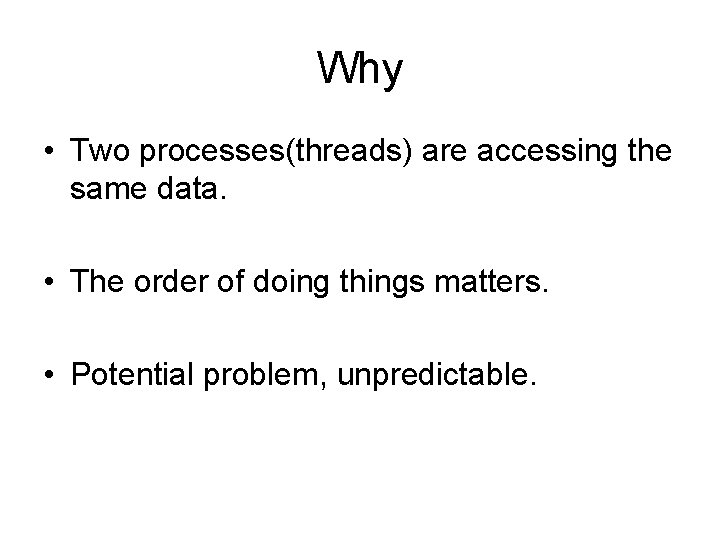 Why

• Two processes(threads) are accessing the same data.

• The order of doing things matters.

• Potential problem, unpredictable.